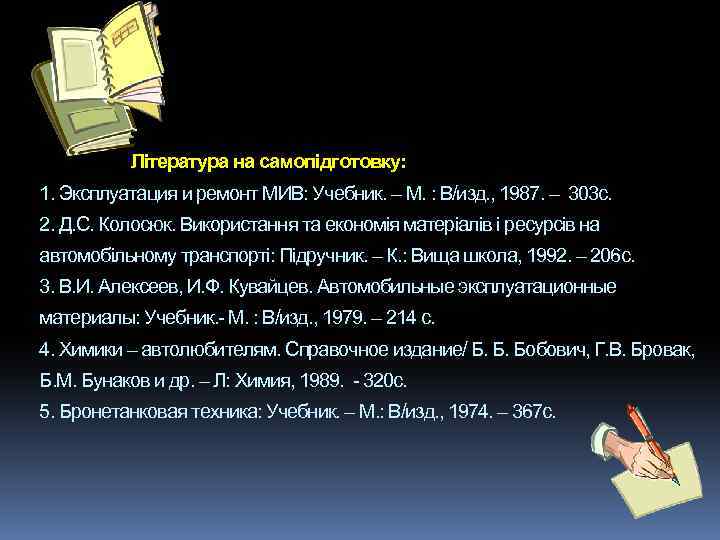 Література на самопідготовку:

1. Эксплуатация и ремонт МИВ: Учебник. – М. : В/изд., 1987. – 303с.

2. Д.С. Колосюк. Використання та економія матеріалів і ресурсів на автомобільному транспорті: Підручник. – К.: Вища школа, 1992. – 206с.

3. В.И. Алексеев, И.Ф. Кувайцев. Автомобильные эксплуатационные материалы: Учебник.- М. : В/изд., 1979. – 214 с.

4. Химики – автолюбителям. Справочное издание/ Б. Б. Бобович, Г.В. Бровак, Б.М. Бунаков и др. – Л: Химия, 1989. - 320с.

5. Бронетанковая техника: Учебник. – М.: В/изд., 1974. – 367с.